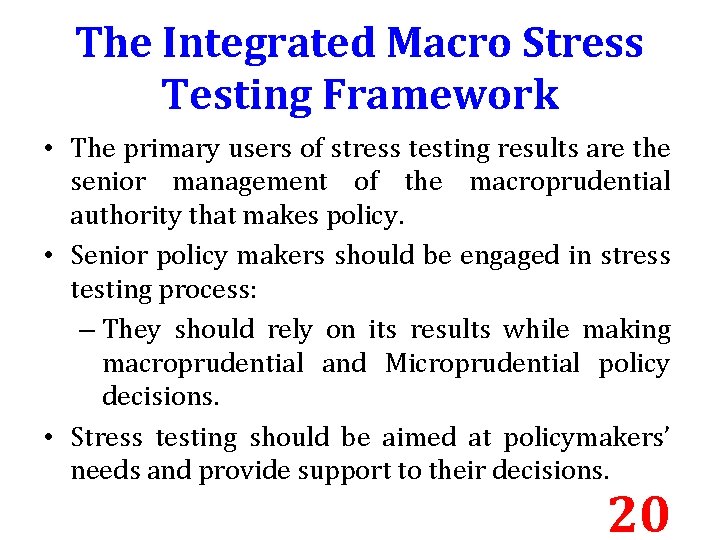 The Integrated Macro Stress Testing Framework

• The primary users of stress testing results are the senior management of the macroprudential authority that makes policy.

• Senior policy makers should be engaged in stress testing process:

– They should rely on its results while making macroprudential and Microprudential policy decisions.

• Stress testing should be aimed at policymakers' needs and provide support to their decisions.

20